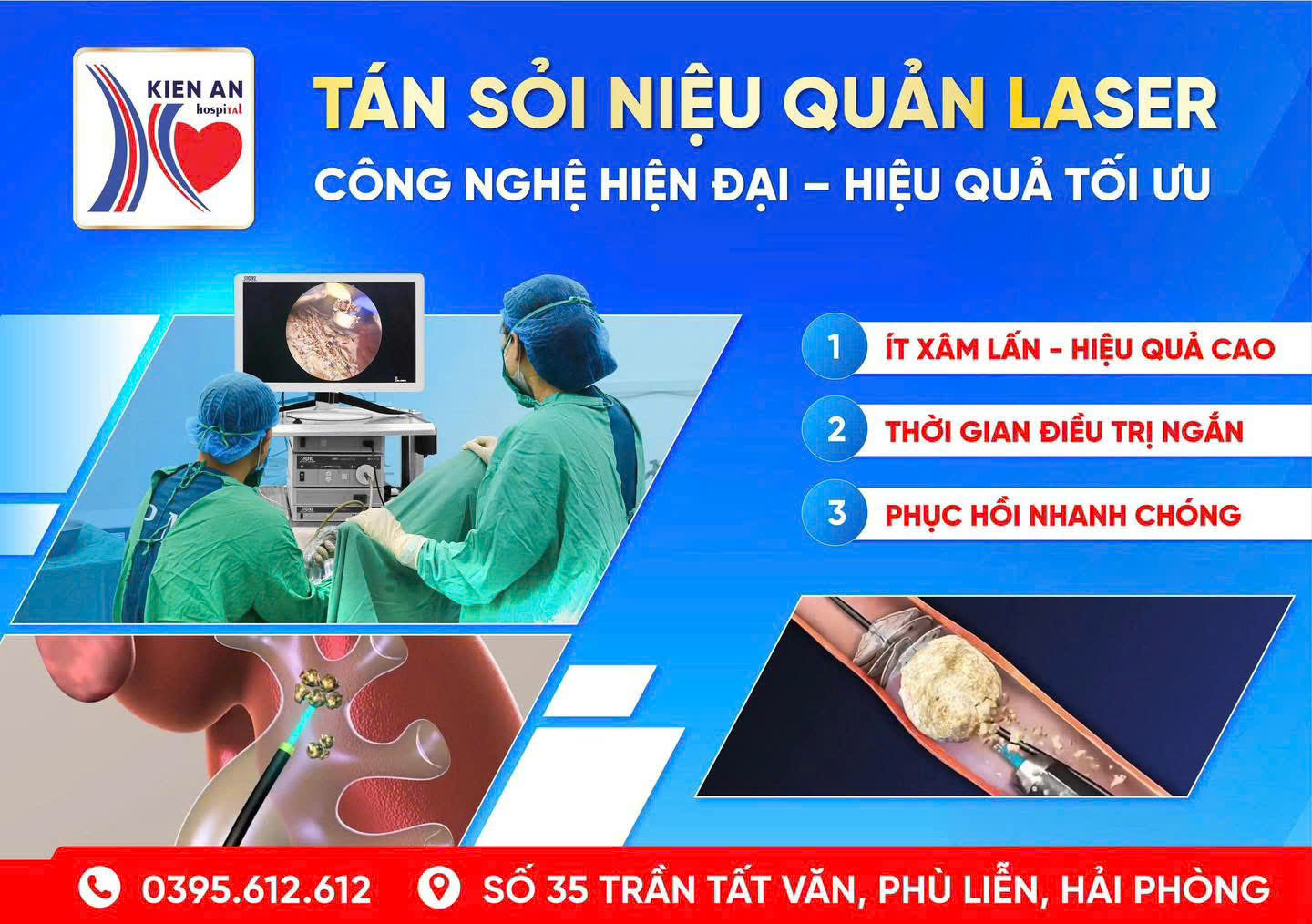 KIEN AN hospital

TÁN SỎI NIỆU QUẢN LASER
CÔNG NGHỆ HIỆN ĐẠI – HIỆU QUẢ TỐI ƯU

1 ÍT XÂM LẤN - HIỆU QUẢ CAO
2 THỜI GIAN ĐIỀU TRỊ NGẮN
3 PHỤC HỒI NHANH CHÓNG

0395.612.612 SỐ 35 TRẦN TẤT VĂN, PHÙ LIỄN, HẢI PHÒNG